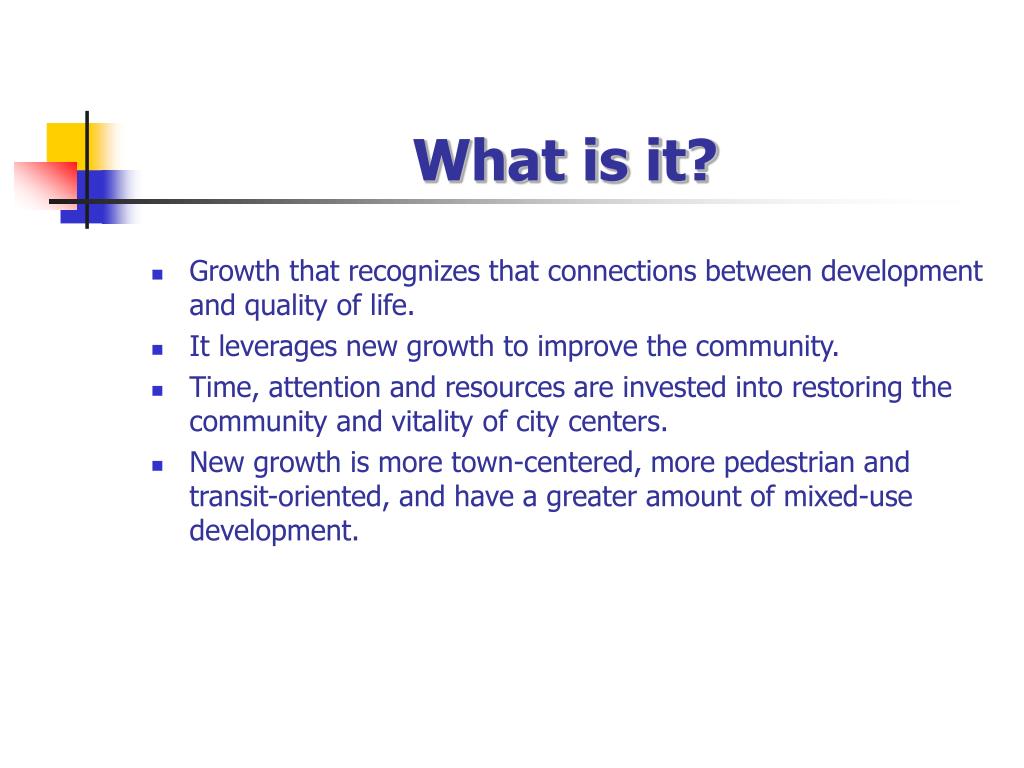 What is it?

- Growth that recognizes that connections between development and quality of life.
- It leverages new growth to improve the community.
- Time, attention and resources are invested into restoring the community and vitality of city centers.
- New growth is more town-centered, more pedestrian and transit-oriented, and have a greater amount of mixed-use development.